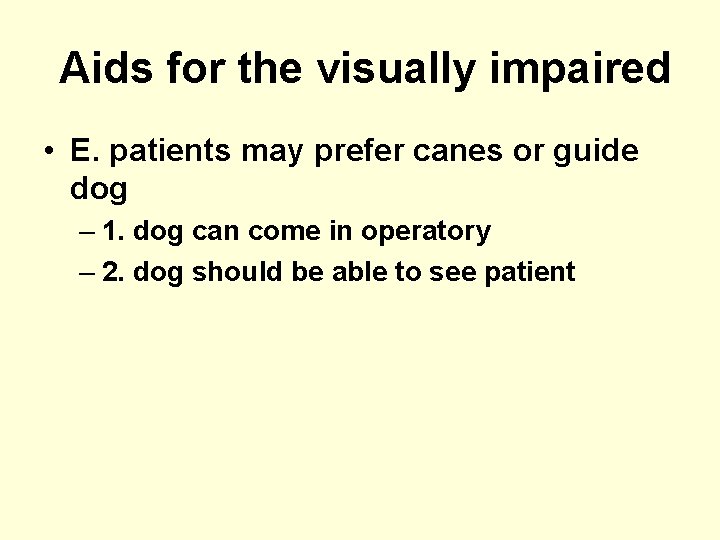 Aids for the visually impaired

• E. patients may prefer canes or guide dog

– 1. dog can come in operatory

– 2. dog should be able to see patient